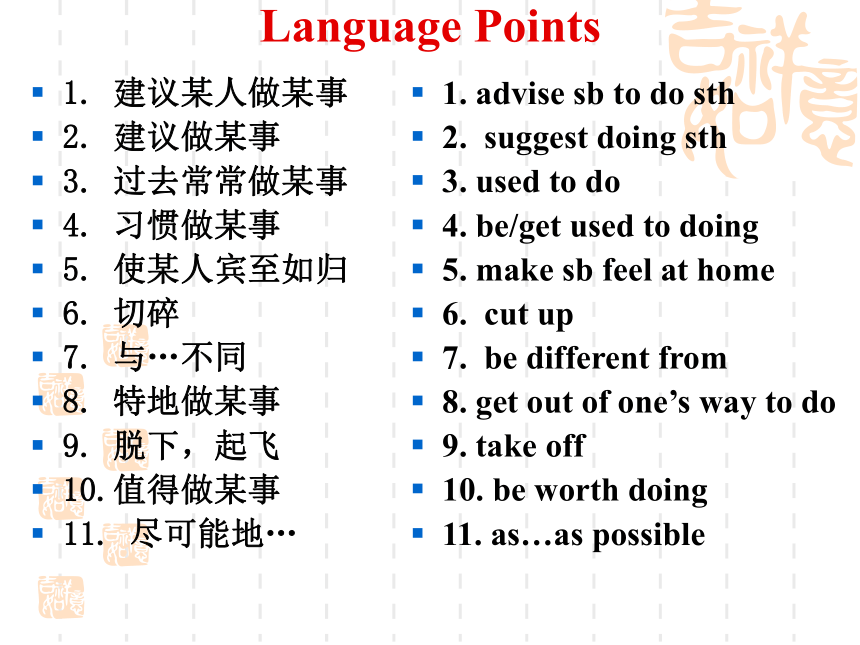 Language Points

1. 建议某人做某事
2. 建议做某事
3. 过去常常做某事
4. 习惯做某事
5. 使某人宾至如归
6. 切碎
7. 与…不同
8. 特地做某事
9. 脱下，起飞
10. 值得做某事
11. 尽可能地…

1. advise sb to do sth
2. suggest doing sth
3. used to do
4. be/get used to doing
5. make sb feel at home
6. cut up
7. be different from
8. get out of one's way to do
9. take off
10. be worth doing
11. as…as possible